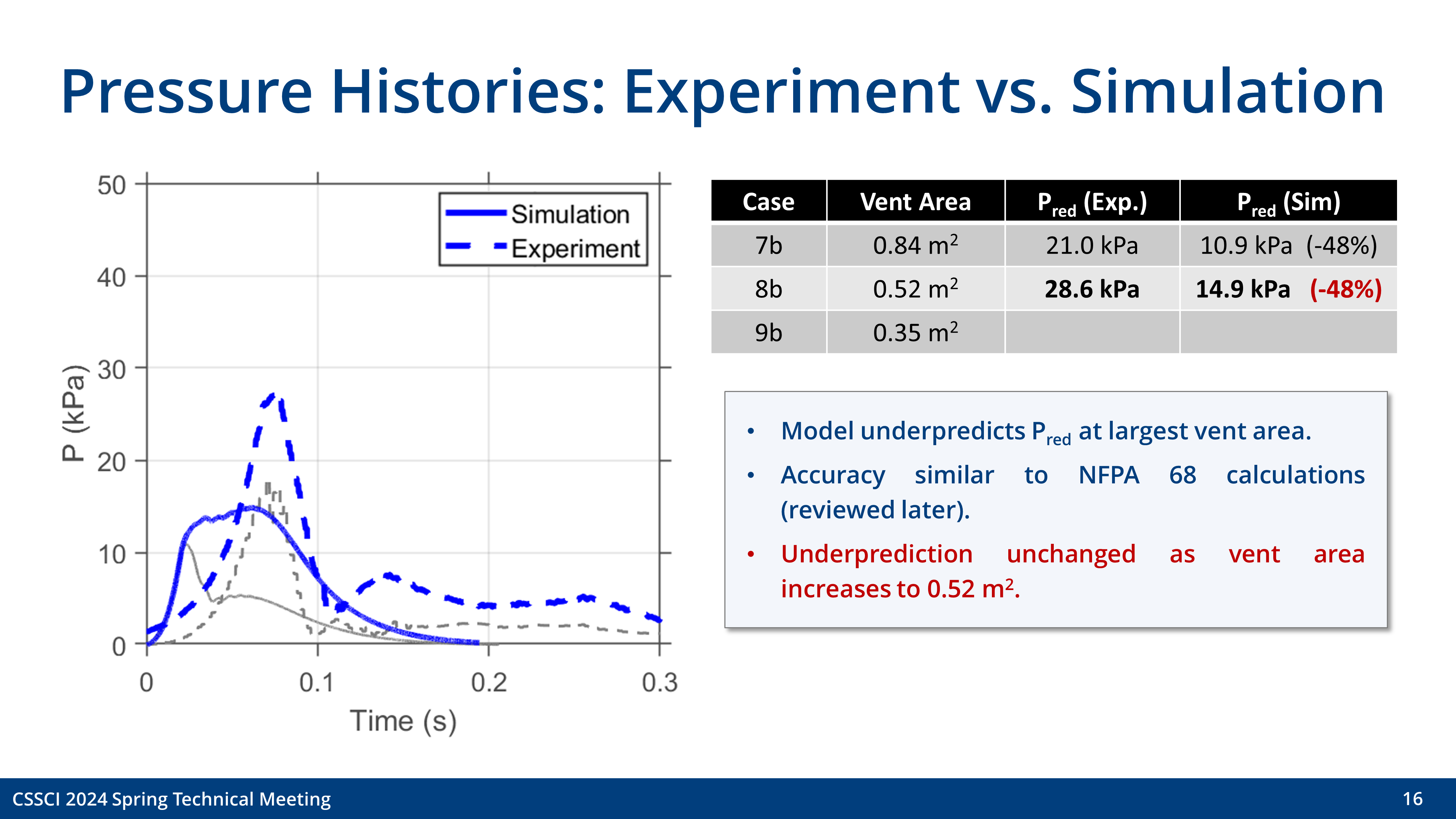 Pressure Histories: Experiment vs. Simulation

50
40
30
20
10
0
P (kPa)
0
0.1
0.2
0.3
Time (s)
Simulation
Experiment

| Case | Vent Area | $P_{red}$ (Exp.) | $P_{red}$ (Sim) |
|---|---|---|---|
| 7b | 0.84 $m^2$ | 21.0 kPa | 10.9 kPa (-48%) |
| 8b | 0.52 $m^2$ | 28.6 kPa | 14.9 kPa (-48%) |
| 9b | 0.35 $m^2$ | | |

• Model underpredicts $P_{red}$ at largest vent area.
• Accuracy similar to NFPA 68 calculations (reviewed later).
• Underprediction unchanged as vent area increases to 0.52 $m^2$.

CSSCI 2024 Spring Technical Meeting
16